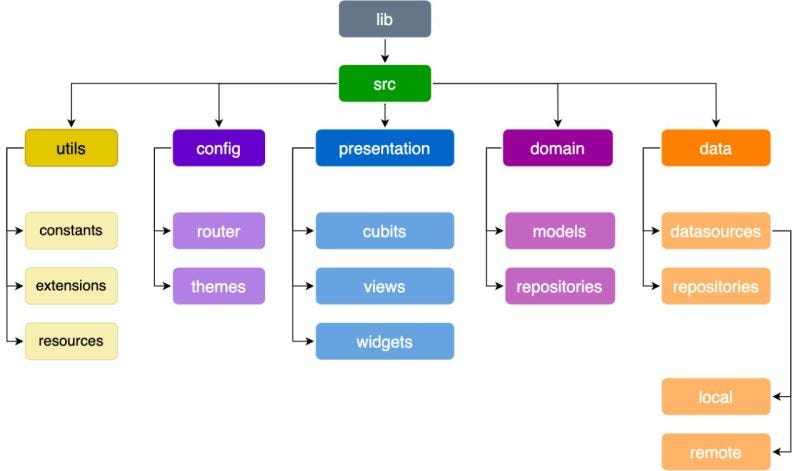 lib

src

utils

constants

extensions

resources

config

router

themes

presentation

cubits

views

widgets

domain

models

repositories

data

datasources

repositories

local

remote